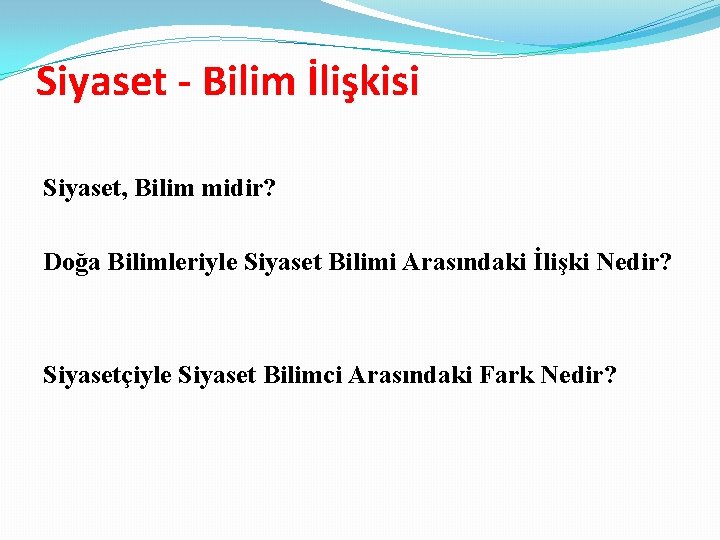 Siyaset - Bilim İlişkisi

Siyaset, Bilim midir?

Doğa Bilimleriyle Siyaset Bilimi Arasındaki İlişki Nedir?

Siyasetçiyle Siyaset Bilimci Arasındaki Fark Nedir?